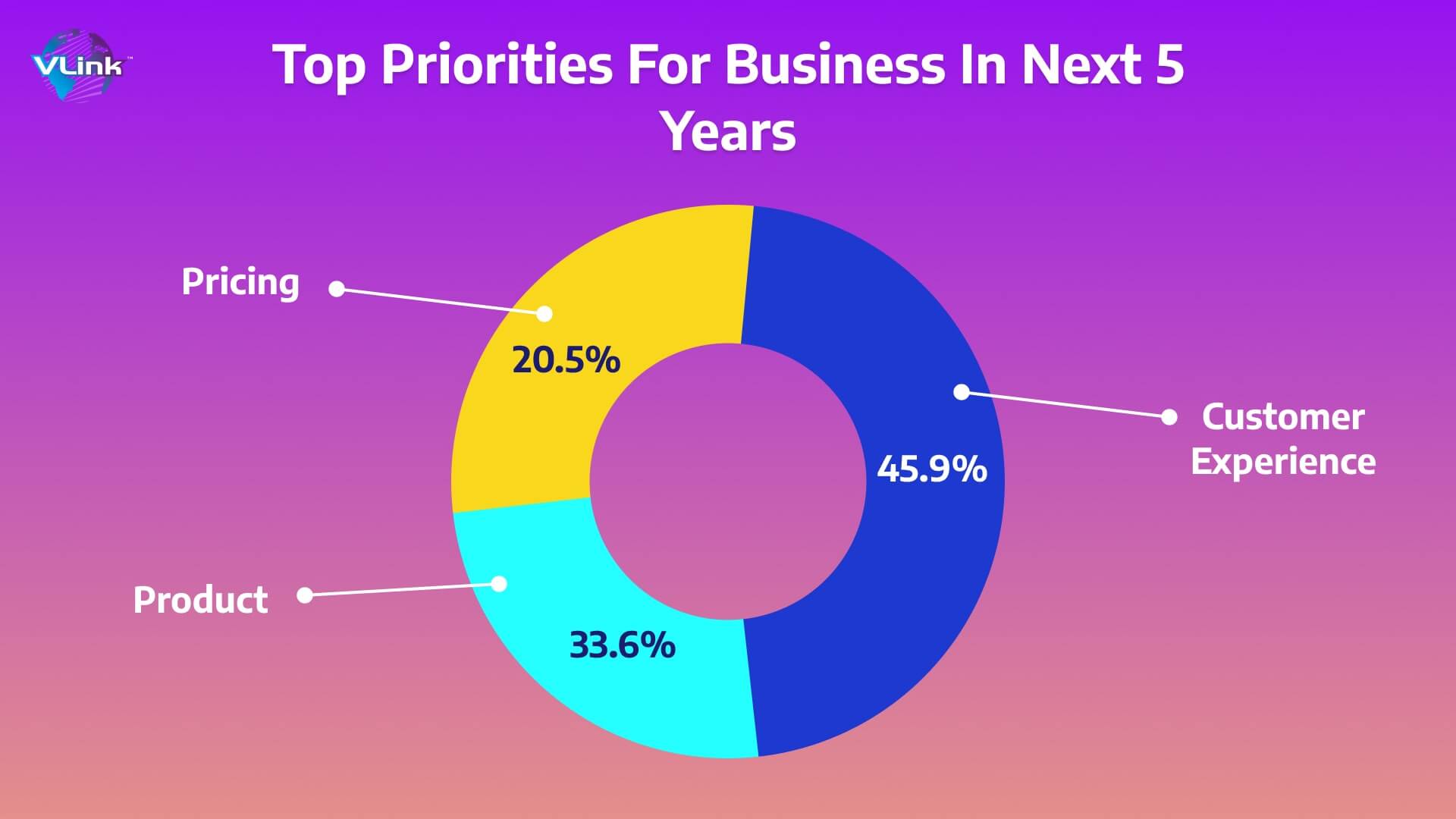 VLink™

Top Priorities For Business In Next 5 Years

Pricing

20.5%

Customer Experience

45.9%

Product

33.6%